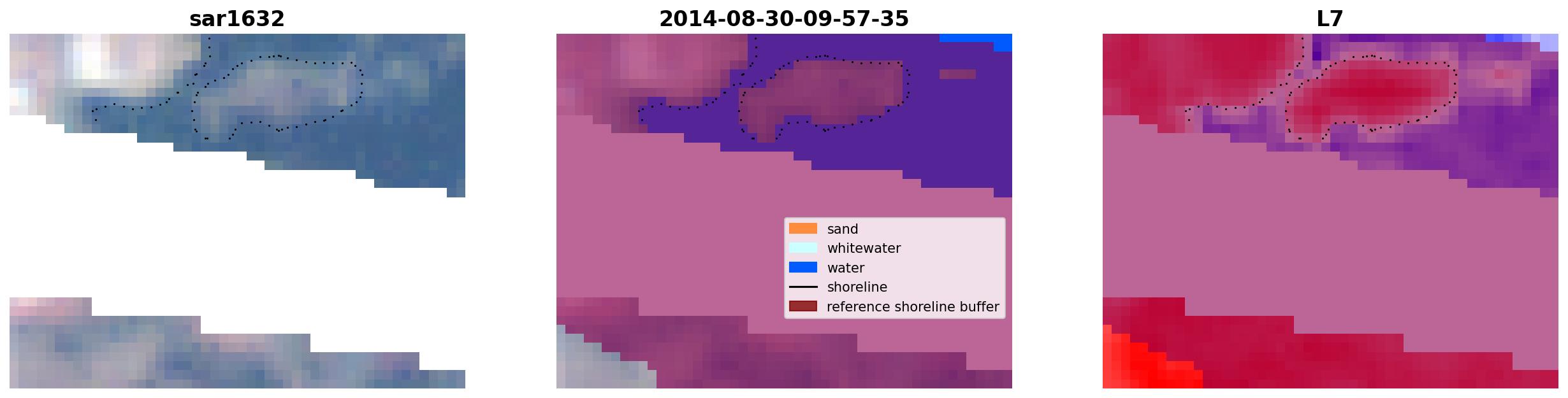 sar1632

2014-08-30-09-57-35

sand
whitewater
water
shoreline
reference shoreline buffer

L7